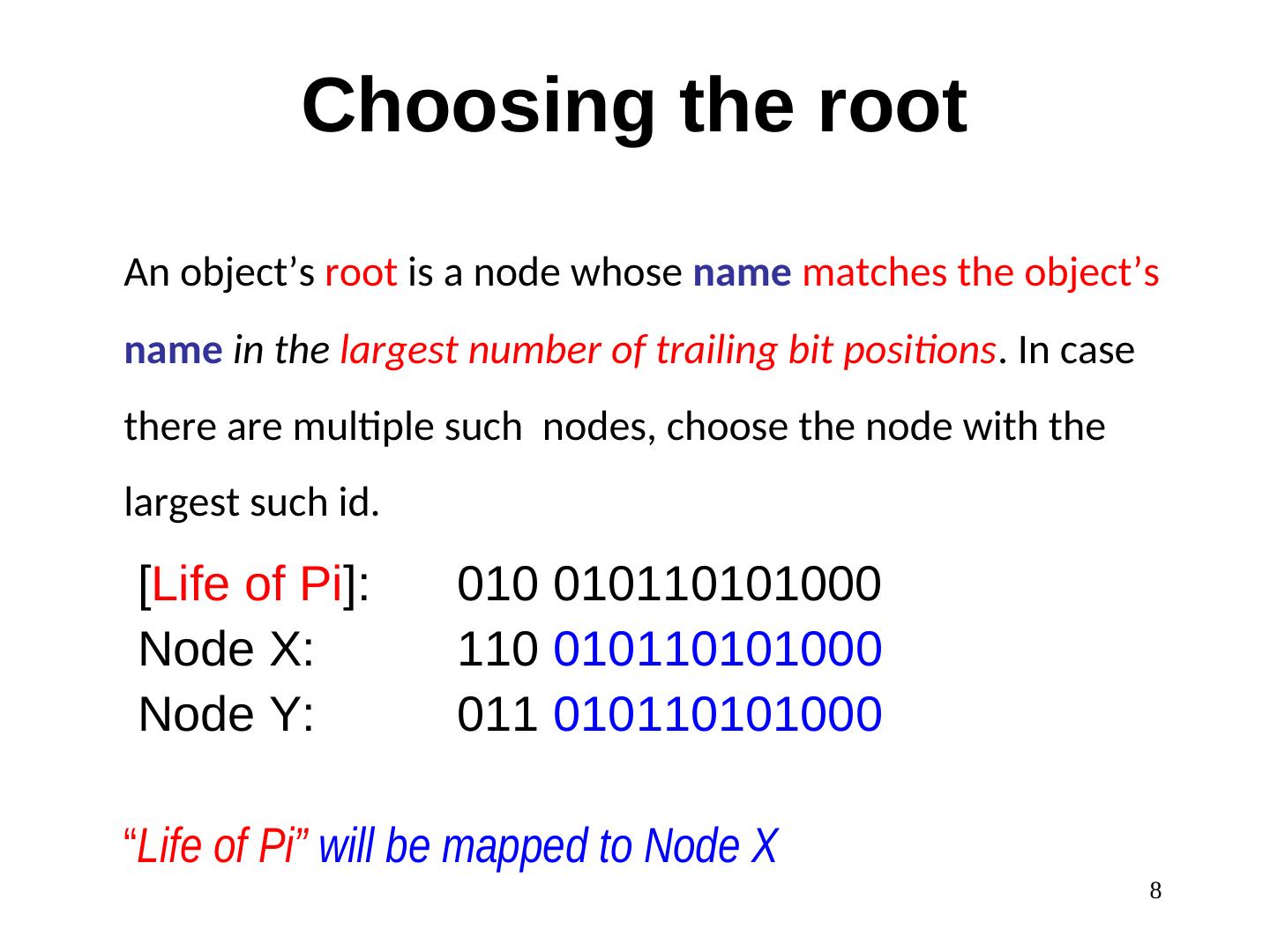 Choosing the root

An object’s root is a node whose name matches the object’s name in the largest number of trailing bit positions. In case there are multiple such nodes, choose the node with the largest such id.

[Life of Pi]: 010 010110101000
Node X: 110 010110101000
Node Y: 011 010110101000

“Life of Pi” will be mapped to Node X

8